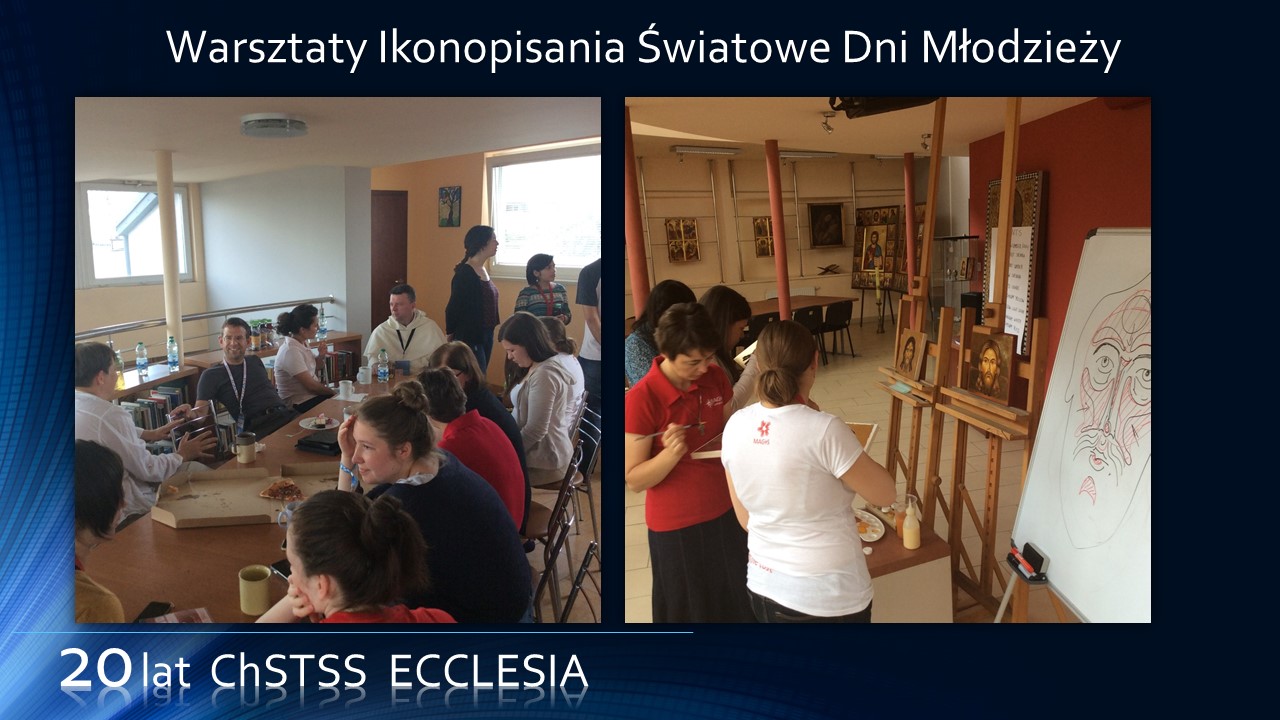 Warsztaty Ikonopisania Światowe Dni Młodzieży

20 lat ChSTSS ECCLESIA